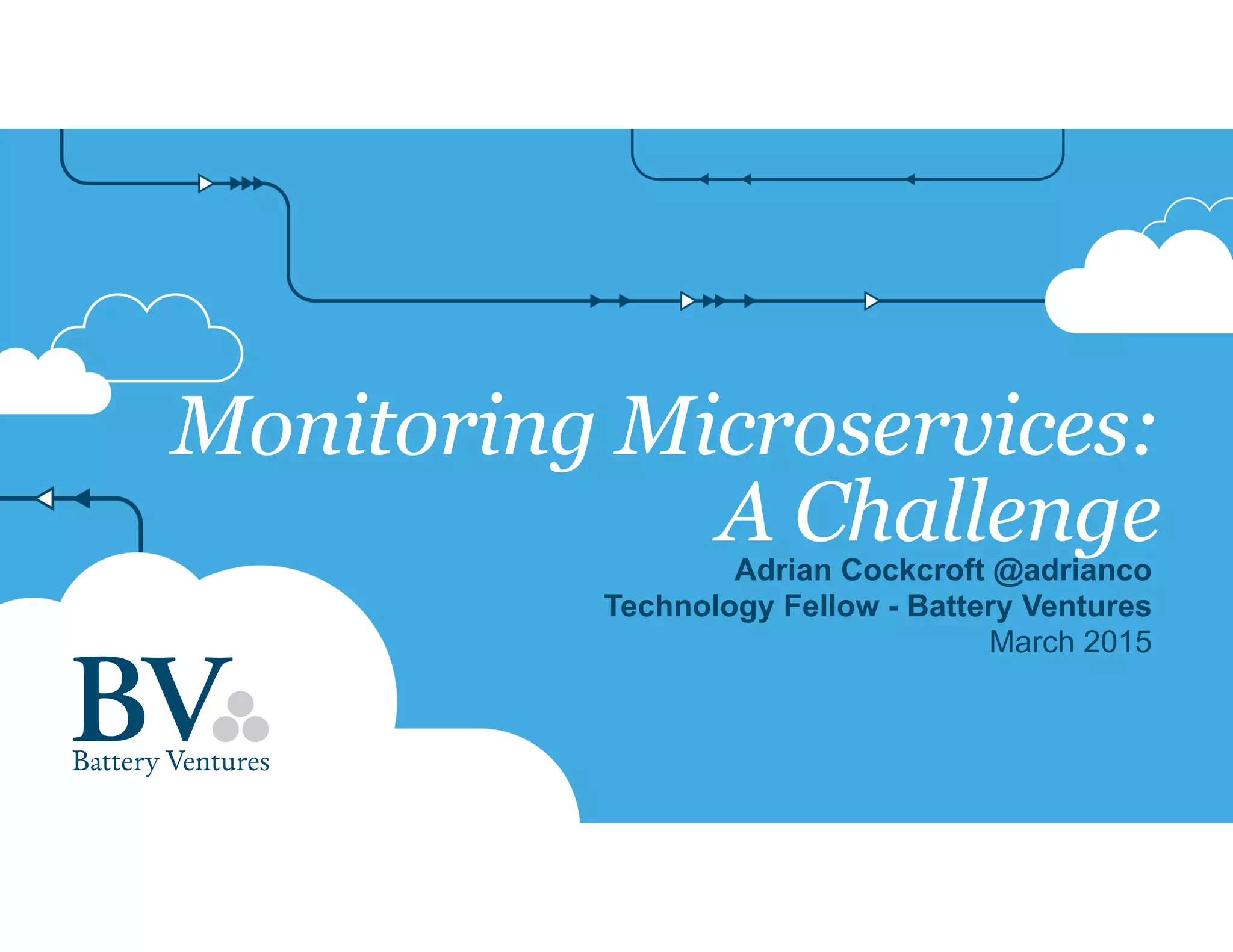 Monitoring Microservices:
A Challenge

Adrian Cockcroft @adrianco
Technology Fellow - Battery Ventures
March 2015

BV
Battery Ventures